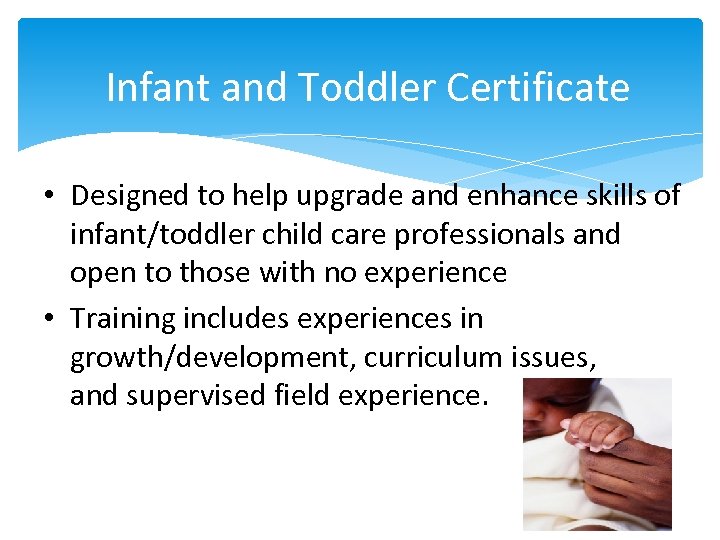 Infant and Toddler Certificate

• Designed to help upgrade and enhance skills of infant/toddler child care professionals and open to those with no experience

• Training includes experiences in growth/development, curriculum issues, and supervised field experience.